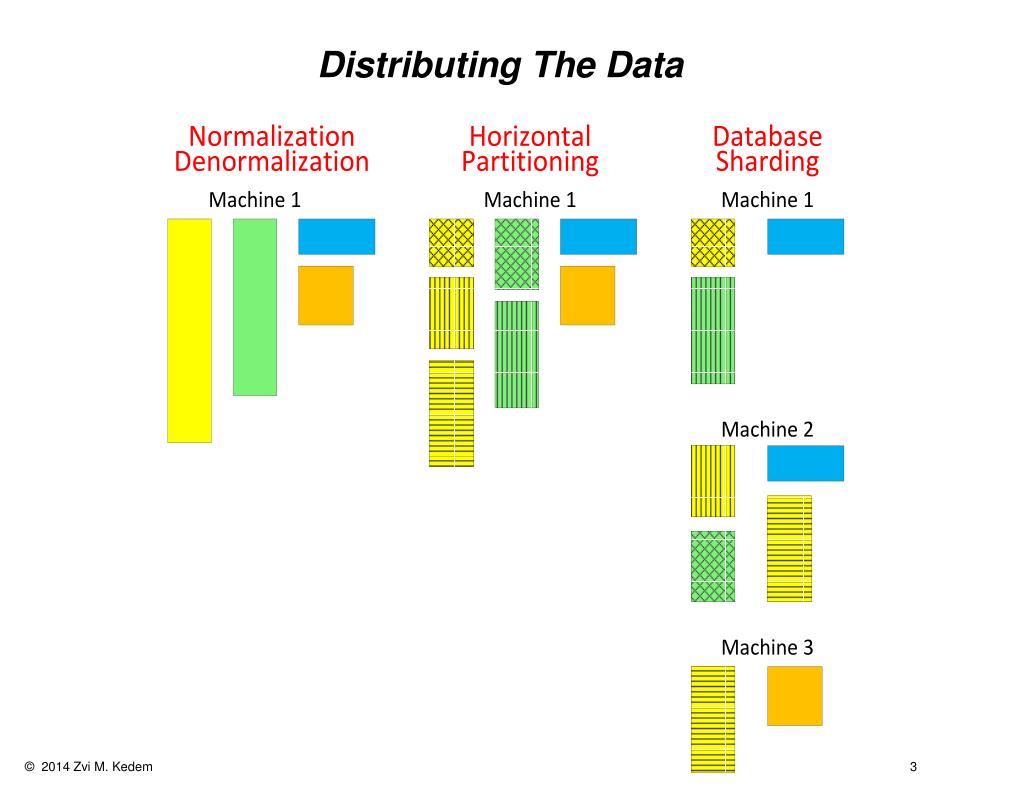 Distributing The Data

Normalization
Denormalization

Machine 1

Horizontal
Partitioning

Machine 1

Database
Sharding

Machine 1

Machine 2

Machine 3

© 2014 Zvi M. Kedem

3